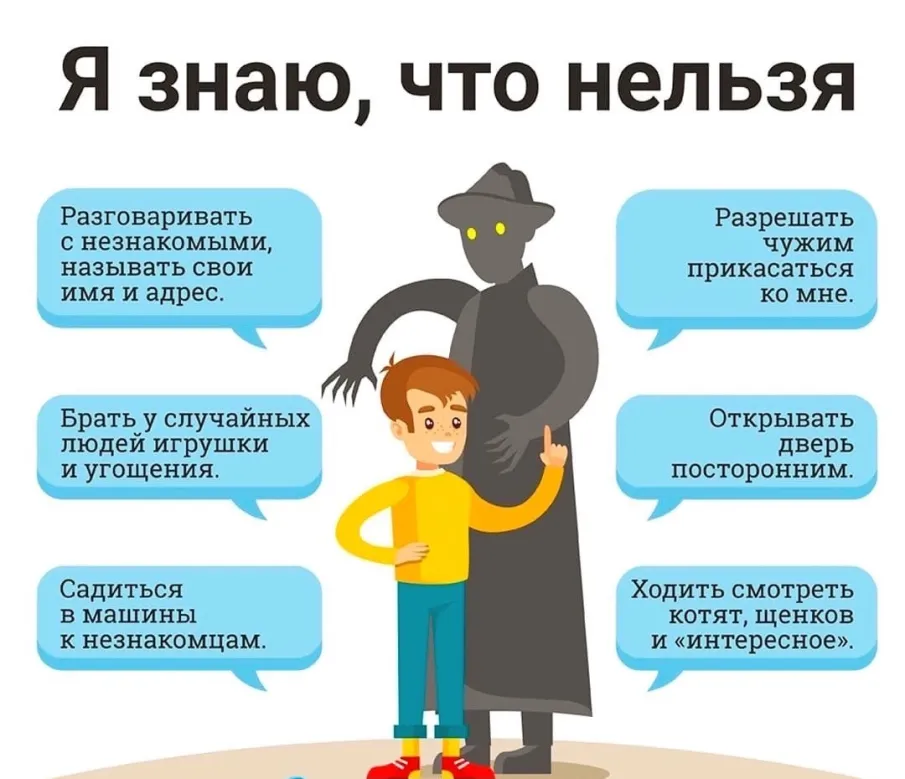 Я знаю, что нельзя

Разговаривать с незнакомыми, называть свои имя и адрес.

Брать у случайных людей игрушки и угощения.

Садиться в машины к незнакомцам.

Разрешать чужим прикасаться ко мне.

Открывать дверь посторонним.

Ходить смотреть котят, щенков и «интересное».